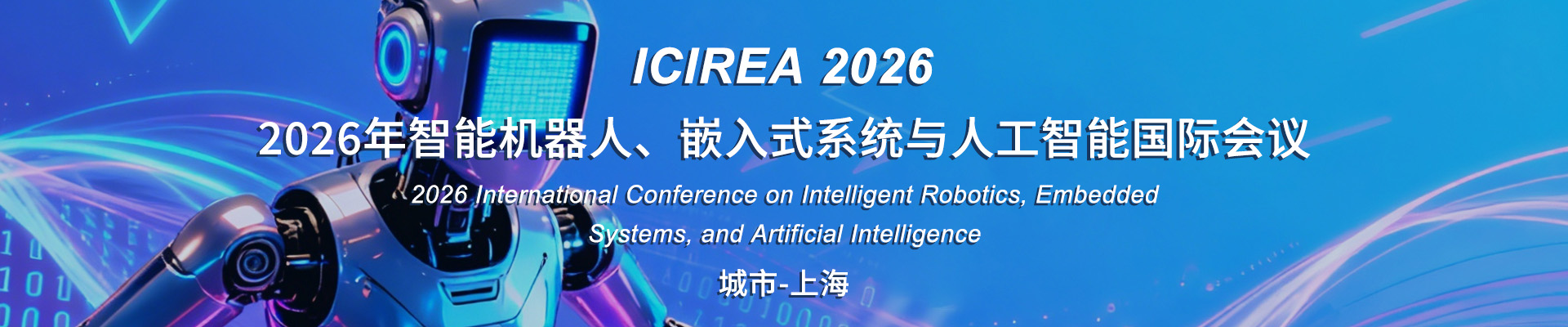 ICIREA 2026

2026年智能机器人、嵌入式系统与人工智能国际会议

2026 International Conference on Intelligent Robotics, Embedded Systems, and Artificial Intelligence

城市-上海